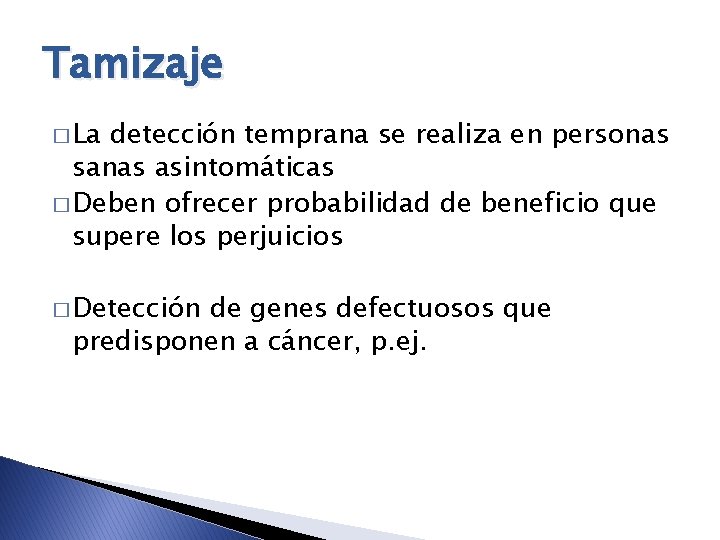 Tamizaje

□ La detección temprana se realiza en personas sanas asintomáticas
□ Deben ofrecer probabilidad de beneficio que supere los perjuicios

□ Detección de genes defectuosos que predisponen a cáncer, p.ej.